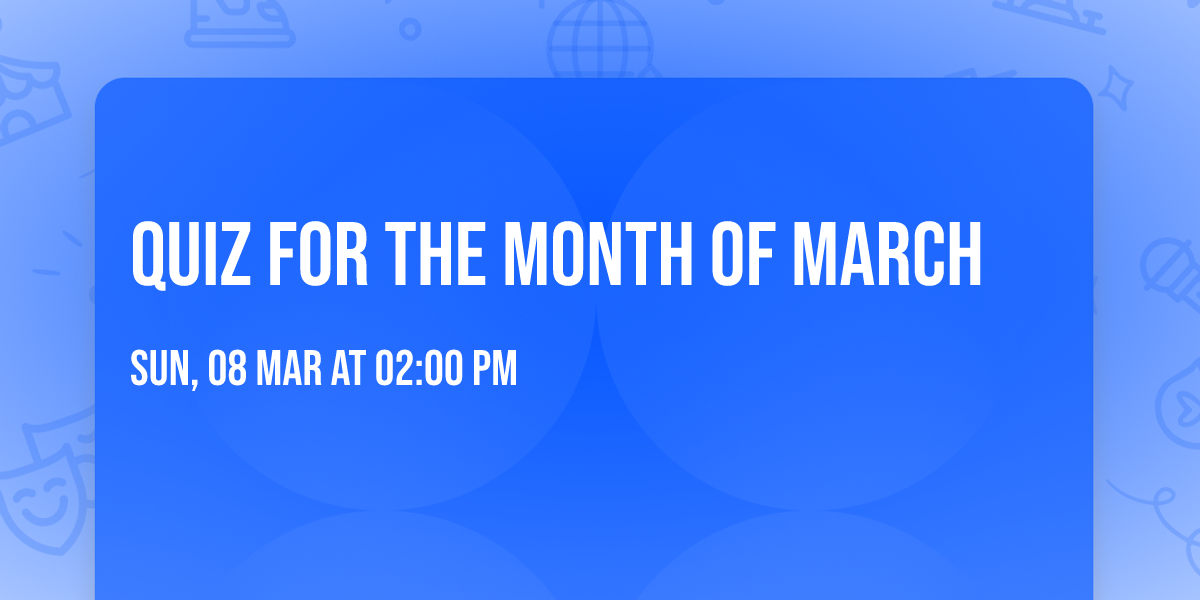 QUIZ FOR THE MONTH OF MARCH

SUN, 08 MAR AT 02:00 PM